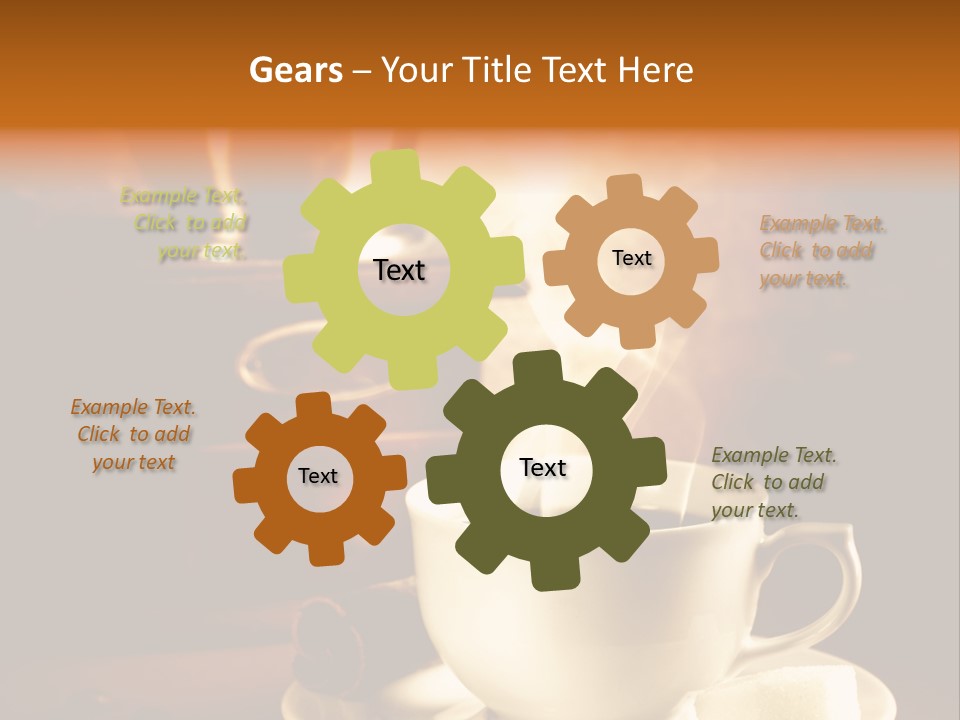 Gears – Your Title Text Here

Example Text. Click to add your text.

Text

Text

Example Text. Click to add your text.

Example Text. Click to add your text

Text

Text

Example Text. Click to add your text.